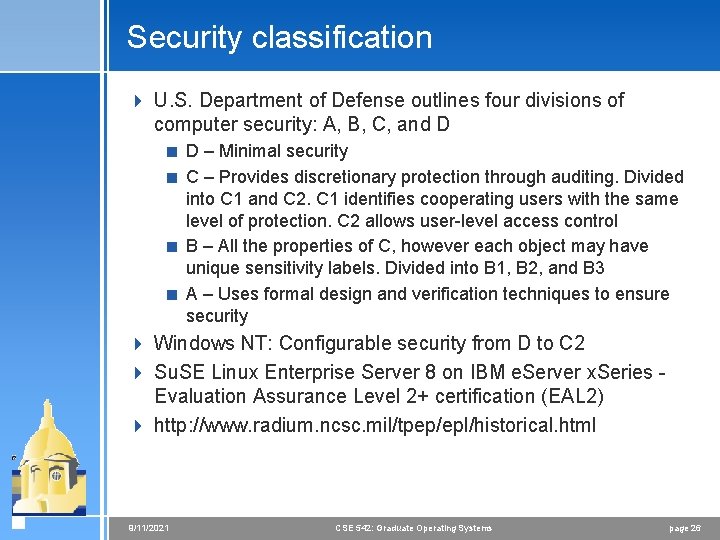 Security classification

U.S. Department of Defense outlines four divisions of computer security: A, B, C, and D

D – Minimal security

C – Provides discretionary protection through auditing. Divided into C1 and C2. C1 identifies cooperating users with the same level of protection. C2 allows user-level access control

B – All the properties of C, however each object may have unique sensitivity labels. Divided into B1, B2, and B3

A – Uses formal design and verification techniques to ensure security

Windows NT: Configurable security from D to C2

SuSE Linux Enterprise Server 8 on IBM eServer xSeries - Evaluation Assurance Level 2+ certification (EAL2)

http://www.radium.ncsc.mil/tpep/epl/historical.html

9/11/2021 CSE 542: Graduate Operating Systems page 26